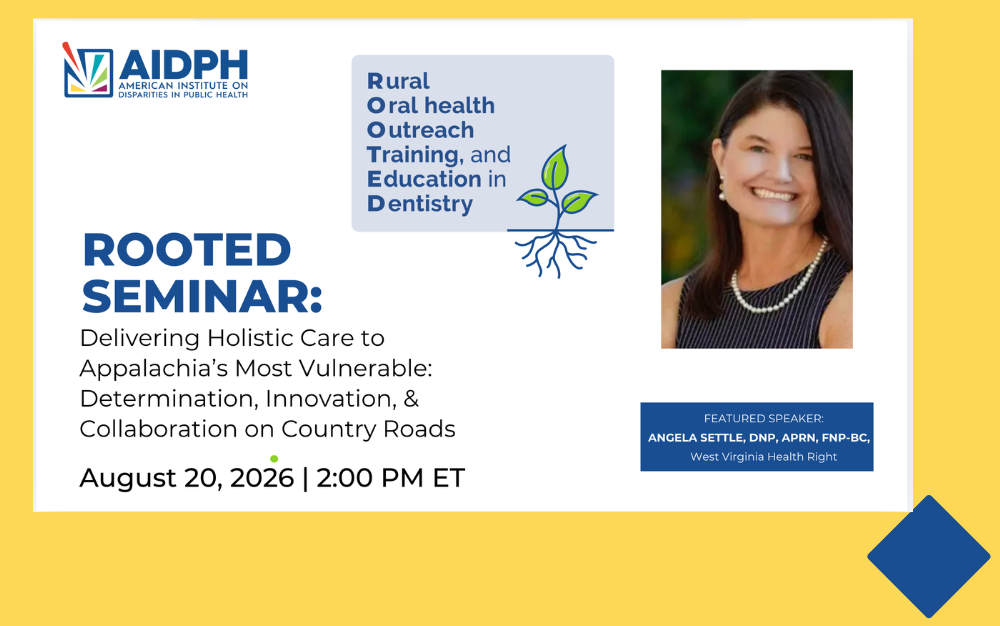 AIDPH
AMERICAN INSTITUTE ON DISPARITIES IN PUBLIC HEALTH

Rural
Oral health
Outreach
Training, and
Education in
Dentistry

ROOTED SEMINAR:
Delivering Holistic Care to Appalachia's Most Vulnerable: Determination, Innovation, & Collaboration on Country Roads

August 20, 2026 | 2:00 PM ET

FEATURED SPEAKER:
ANGELA SETTLE, DNP, APRN, FNP-BC,
West Virginia Health Right